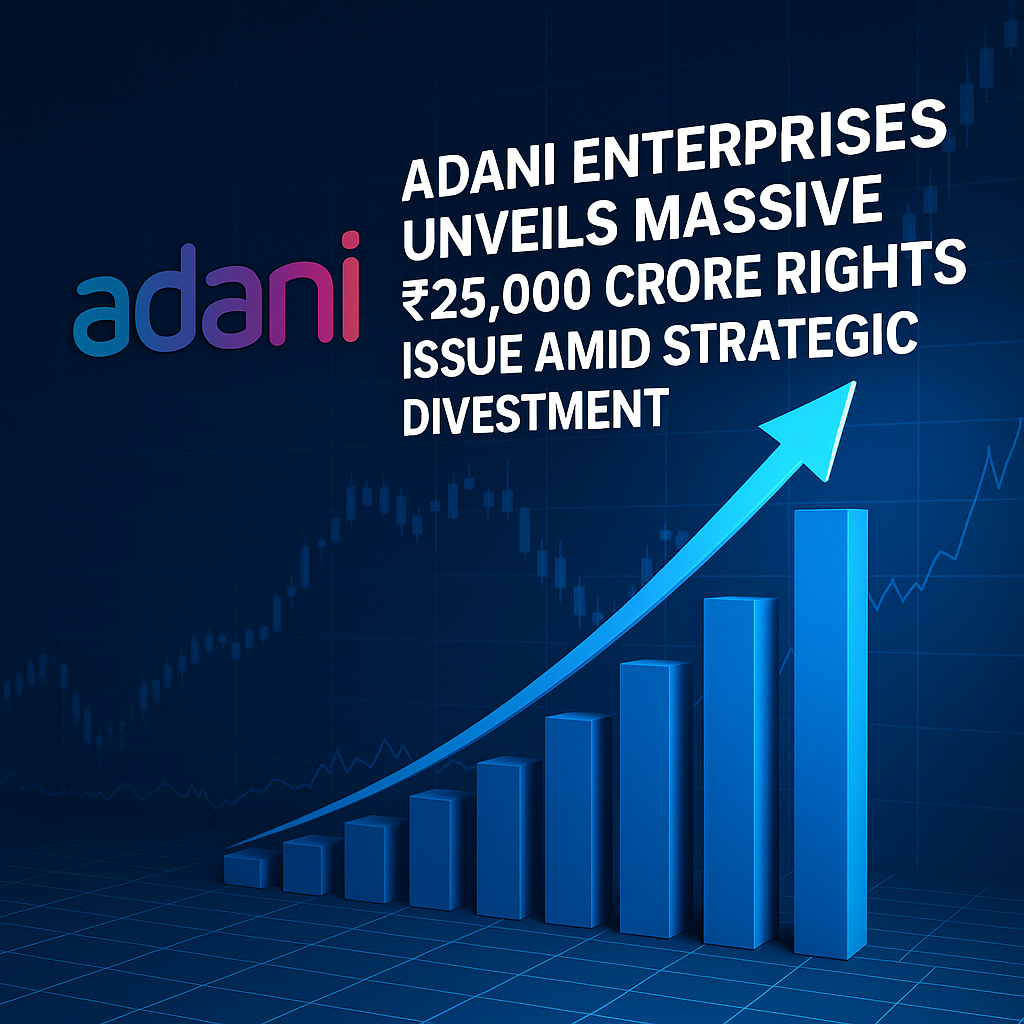 adani

ADANI ENTERPRISES UNVEILS MASSIVE ₹25,000 CRORE RIGHTS ISSUE AMID STRATEGIC DIVESTMENT